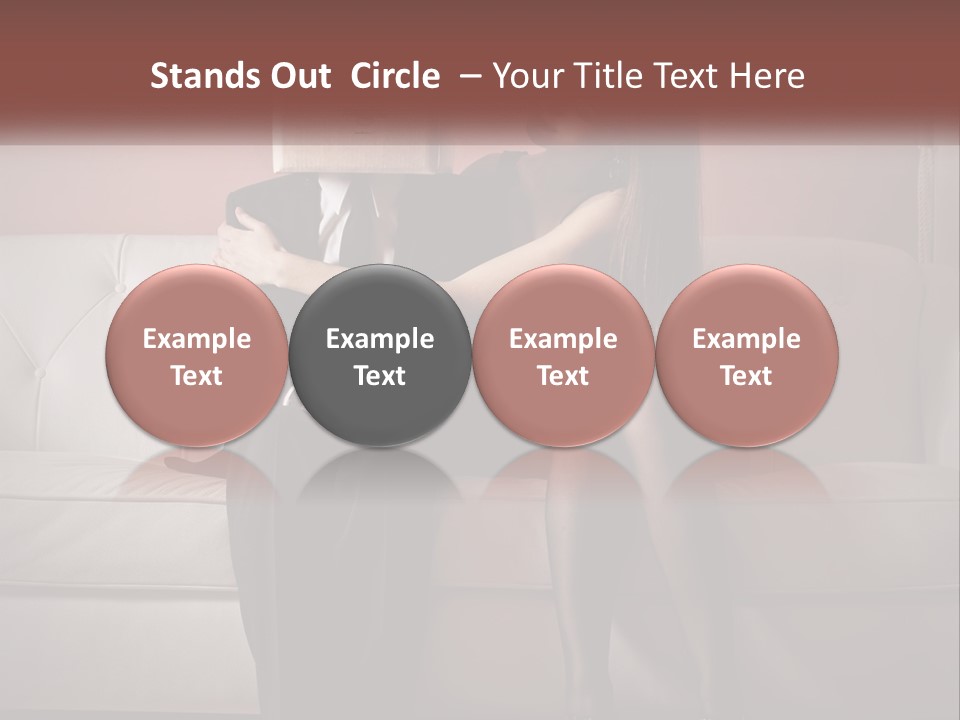 Stands Out  Circle  – Your Title Text Here

Example Text

Example Text

Example Text

Example Text